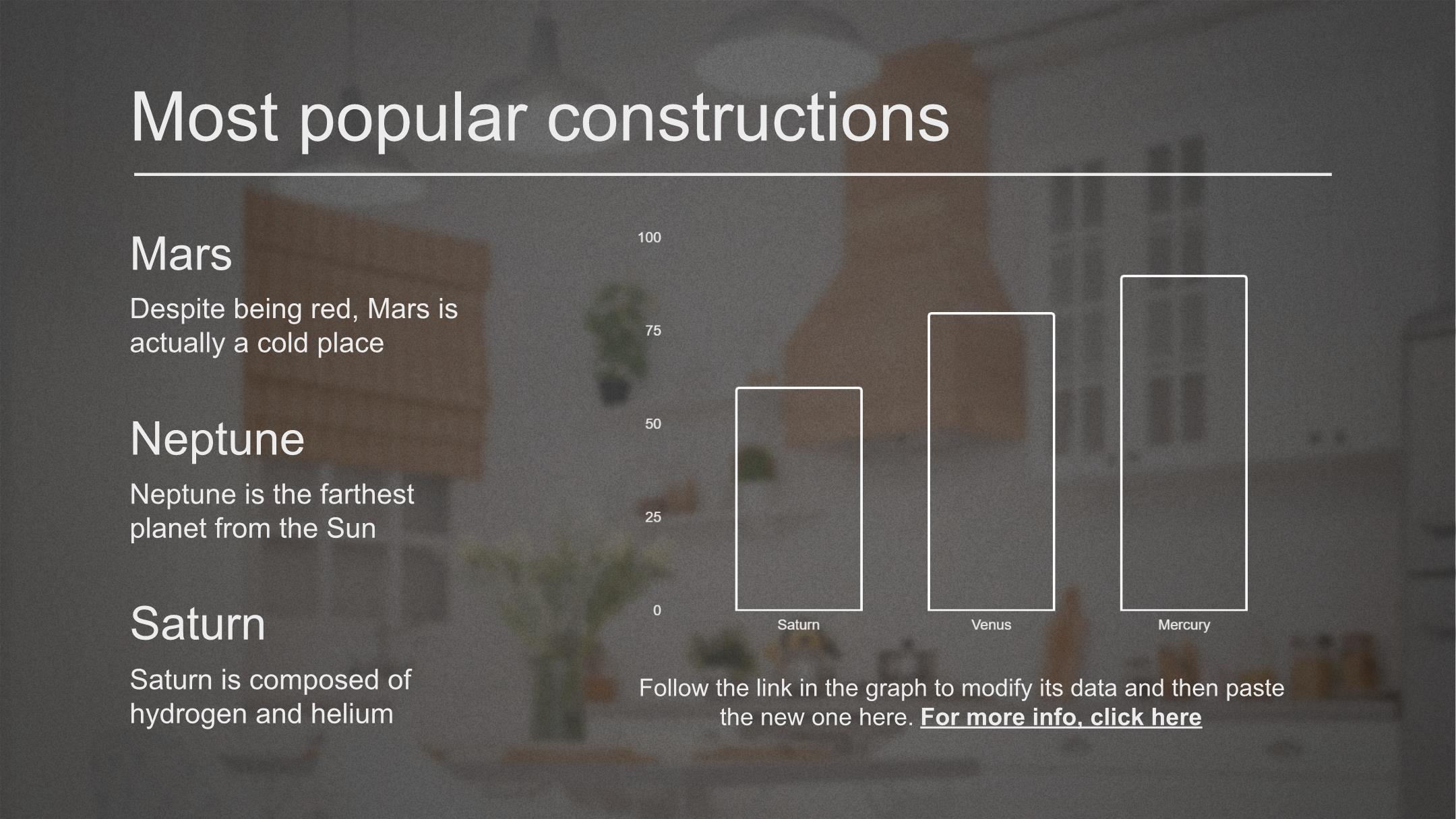 Most popular constructions

Mars

Despite being red, Mars is actually a cold place

Neptune

Neptune is the farthest planet from the Sun

Saturn

Saturn is composed of hydrogen and helium

100
75
50
25
0
Saturn
Venus
Mercury

Follow the link in the graph to modify its data and then paste the new one here. For more info, click here